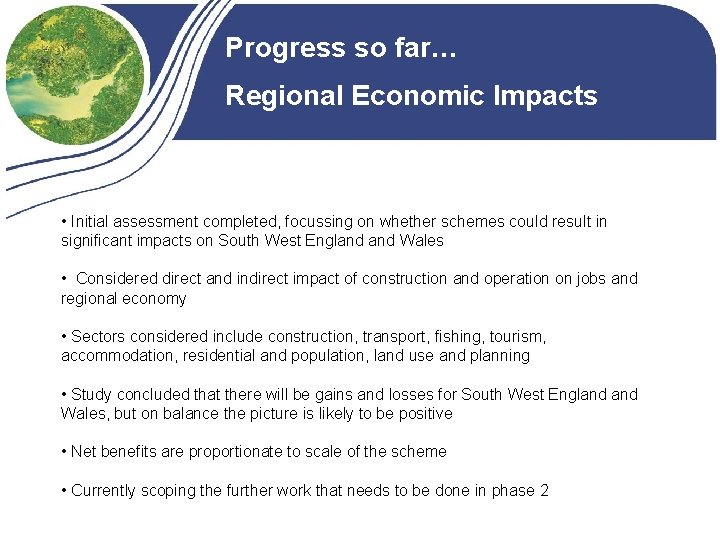 Progress so far…

Regional Economic Impacts

• Initial assessment completed, focussing on whether schemes could result in significant impacts on South West England and Wales

• Considered direct and indirect impact of construction and operation on jobs and regional economy

• Sectors considered include construction, transport, fishing, tourism, accommodation, residential and population, land use and planning

• Study concluded that there will be gains and losses for South West England and Wales, but on balance the picture is likely to be positive

• Net benefits are proportionate to scale of the scheme

• Currently scoping the further work that needs to be done in phase 2